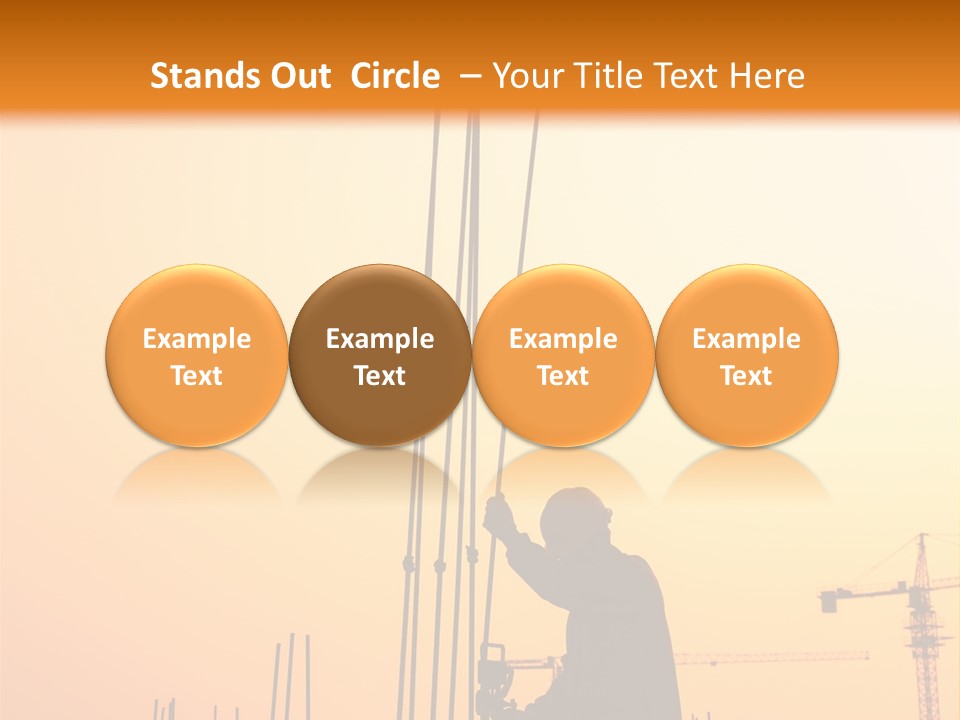 Stands Out Circle – Your Title Text Here

Example Text

Example Text

Example Text

Example Text